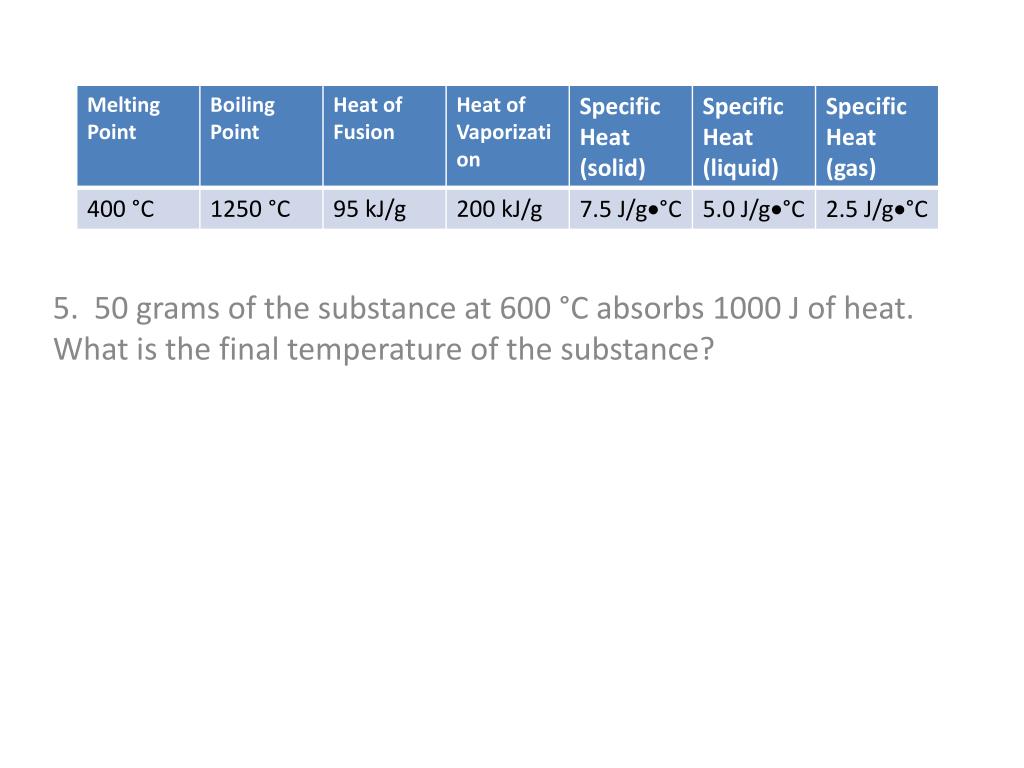 | Melting Point | Boiling Point | Heat of Fusion | Heat of Vaporization | Specific Heat (solid) | Specific Heat (liquid) | Specific Heat (gas) |
|---|---|---|---|---|---|---|
| 400 °C | 1250 °C | 95 kJ/g | 200 kJ/g | 7.5 J/g•°C | 5.0 J/g•°C | 2.5 J/g•°C |

5. 50 grams of the substance at 600 °C absorbs 1000 J of heat. What is the final temperature of the substance?